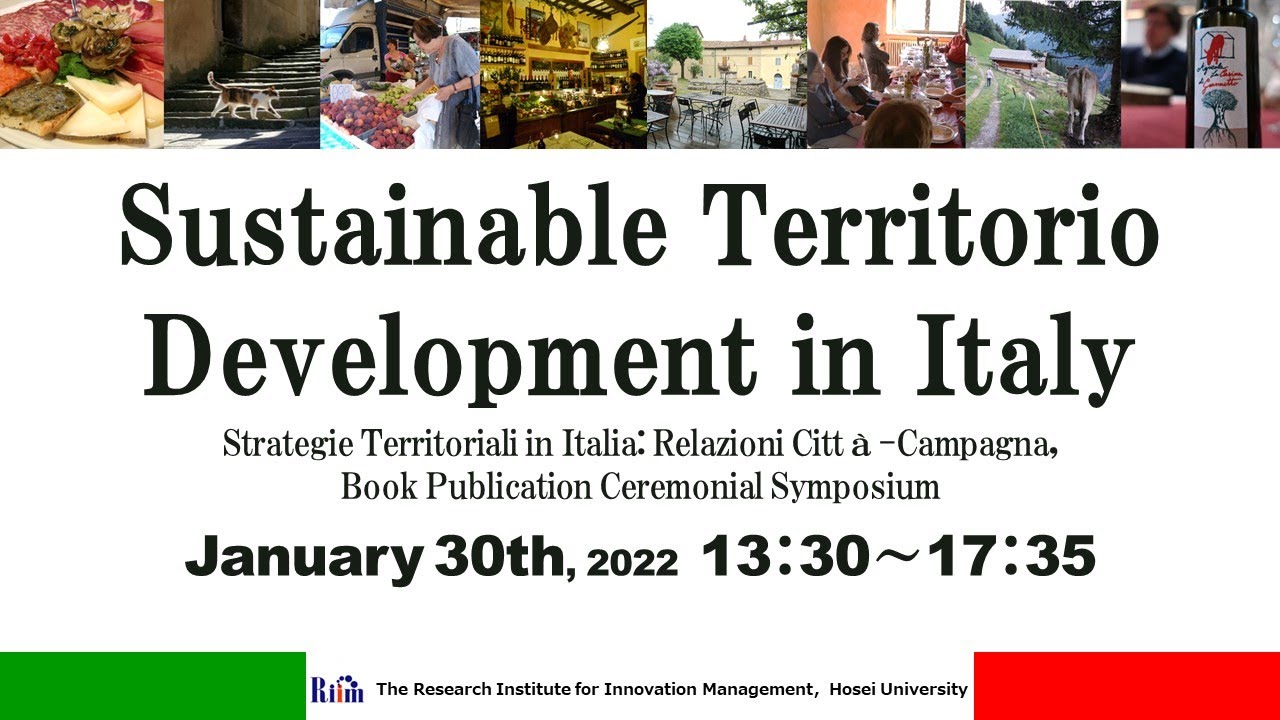 Sustainable Territorio Development in Italy

Strategie Territoriali in Italia: Relazioni Citt à -Campagna, Book Publication Ceremonial Symposium

January 30th, 2022 13:30～17:35

Riim The Research Institute for Innovation Management, Hosei University